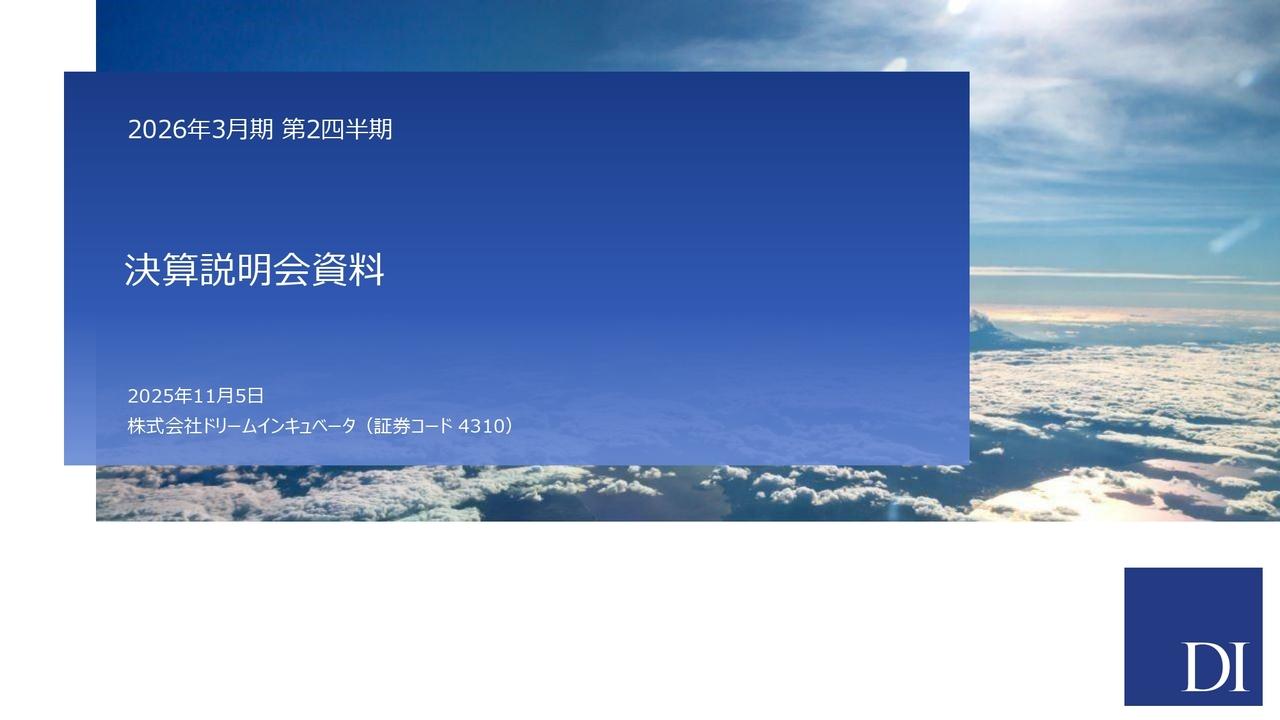 2026年3月期 第2四半期

決算説明会資料

2025年11月5日
株式会社ドリームインキュベータ（証券コード 4310）

DI